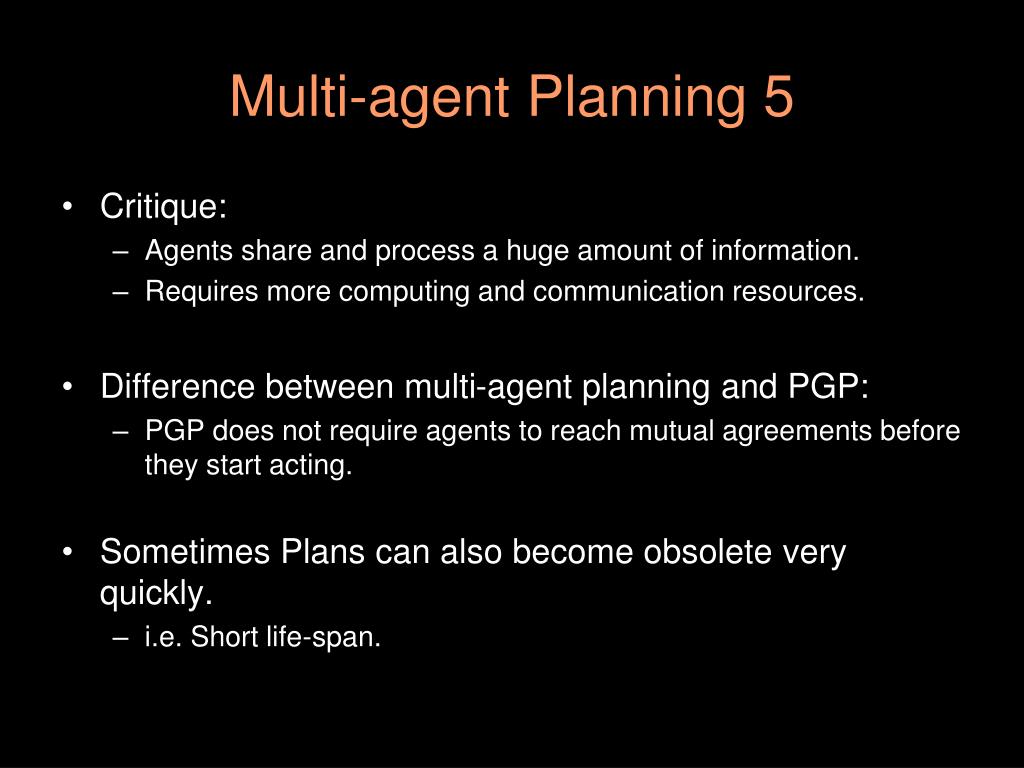 Multi-agent Planning 5

• Critique:
– Agents share and process a huge amount of information.
– Requires more computing and communication resources.

• Difference between multi-agent planning and PGP:
– PGP does not require agents to reach mutual agreements before they start acting.

• Sometimes Plans can also become obsolete very quickly.
– i.e. Short life-span.